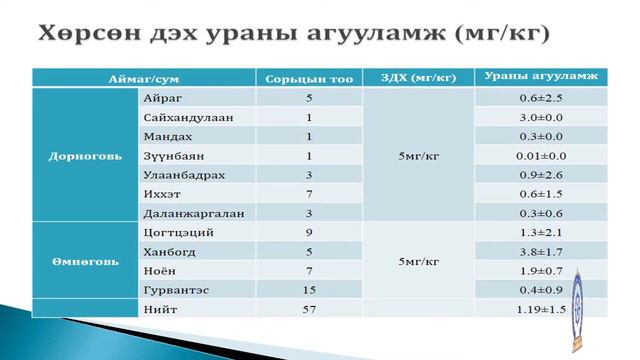 Хөрсөн дэх ураны агууламж (мг/кг)

| Аймаг/сум | | Сорьцын тоо | ЗДХ (мг/кг) | Ураны агууламж |
|---|---|---|---|---|
| Дорноговь | Айраг | 5 | 5мг/кг | 0.6±2.5 |
| | Сайхандулаан | 1 | | 3.0±0.0 |
| | Мандах | 1 | | 0.3±0.0 |
| | Зүүнбаян | 1 | | 0.01±0.0 |
| | Улаанбадрах | 3 | | 0.9±2.6 |
| | Иххэт | 7 | | 0.6±1.5 |
| | Даланжаргалан | 3 | | 0.3±0.6 |
| Өмнөговь | Цогтцэций | 9 | 5мг/кг | 1.3±2.1 |
| | Ханбогд | 5 | | 3.8±1.7 |
| | Ноён | 7 | | 1.9±0.7 |
| | Гурвантэс | 15 | | 0.4±0.9 |
| | Нийт | 57 | | 1.19±1.5 |